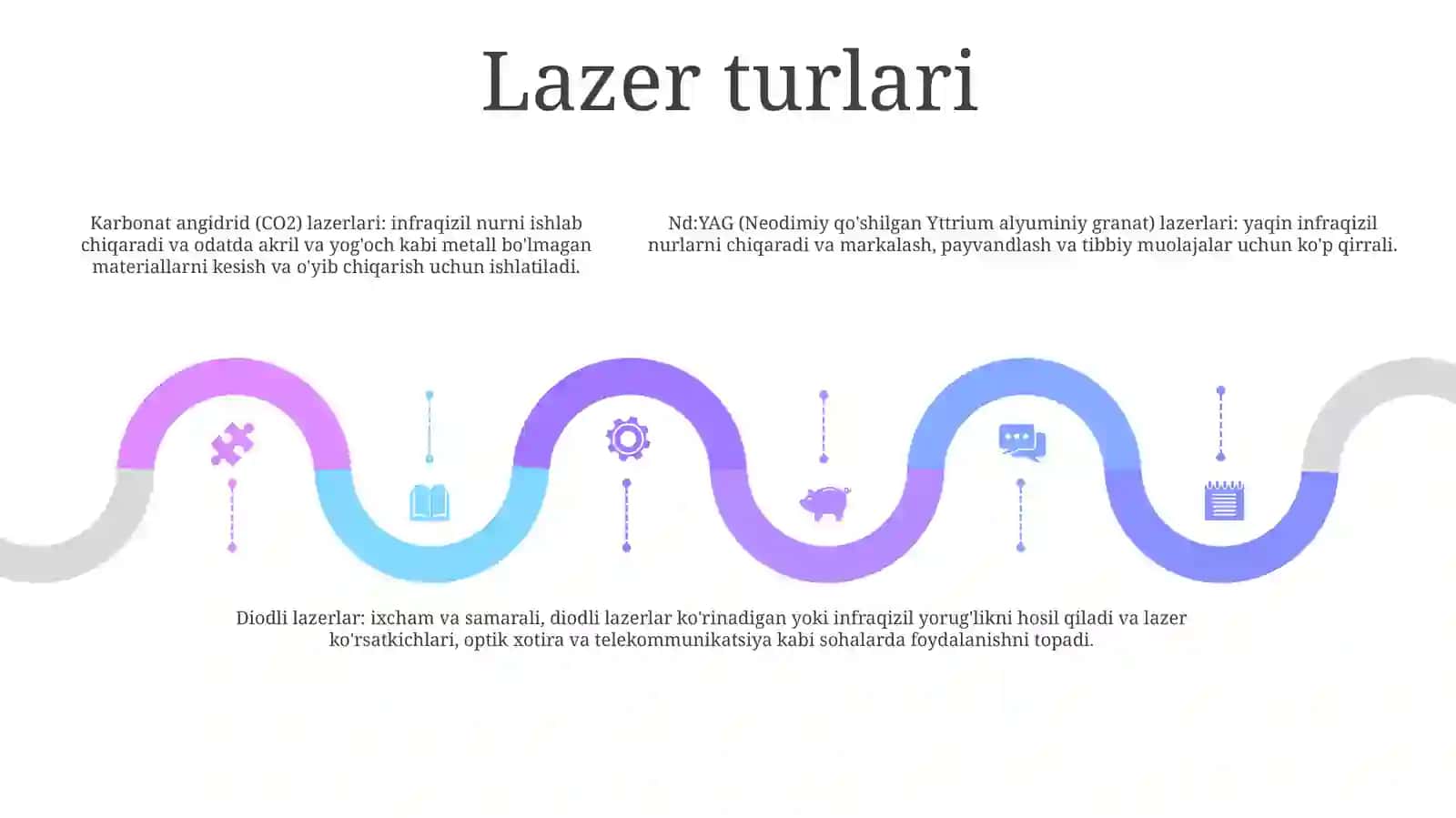 Lazer turlari

Karbonat angidrid (CO2) lazerlari: infraqizil nurni ishlab chiqaradi va odatda akril va yog'och kabi metall bo'lmagan materiallarni kesish va o'yib chiqarish uchun ishlatiladi.

Nd:YAG (Neodimiy qo'shilgan Yttrium alyuminiy granat) lazerlari: yaqin infraqizil nurlarni chiqaradi va markalash, payvandlash va tibbiy muolajalar uchun ko'p qirrali.

Diodli lazerlar: ixcham va samarali, diodli lazerlar ko'rinadigan yoki infraqizil yorug'likni hosil qiladi va lazer ko'rsatkichlari, optik xotira va telekommunikatsiya kabi sohalarda foydalanishni topadi.